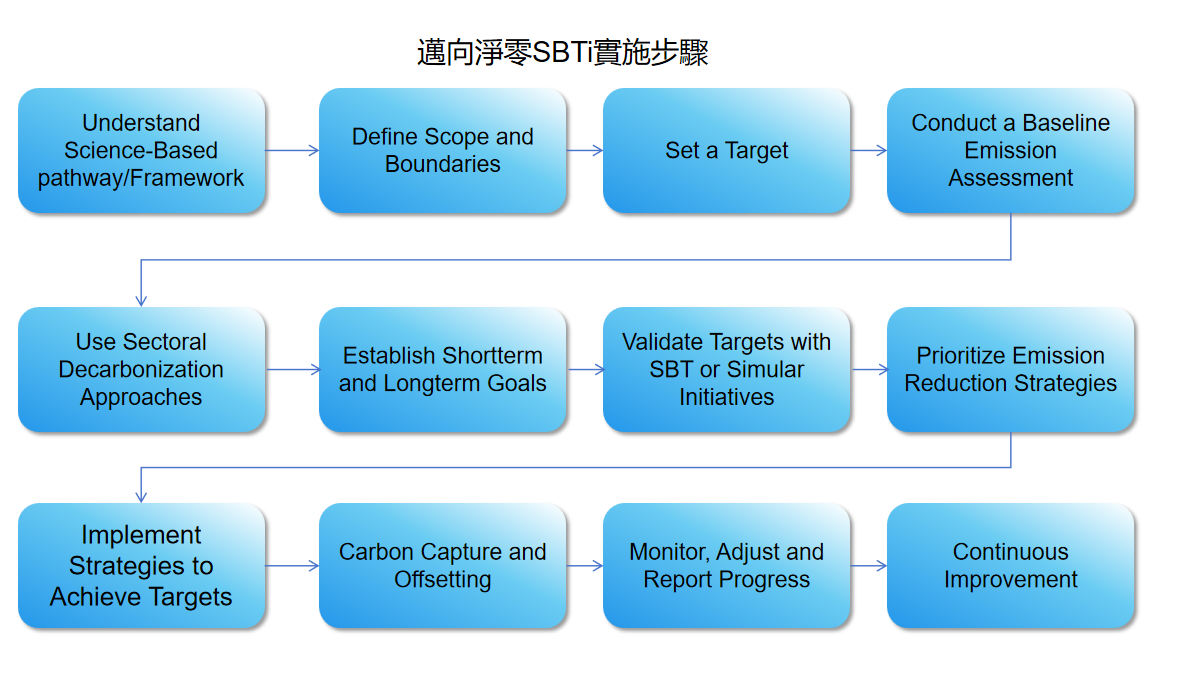 邁向淨零SBTi實施步驟

Understand Science-Based pathway/Framework

Define Scope and Boundaries

Set a Target

Conduct a Baseline Emission Assessment

Use Sectoral Decarbonization Approaches

Establish Shortterm and Longterm Goals

Validate Targets with SBT or Simular Initiatives

Prioritize Emission Reduction Strategies

Implement Strategies to Achieve Targets

Carbon Capture and Offsetting

Monitor, Adjust and Report Progress

Continuous Improvement